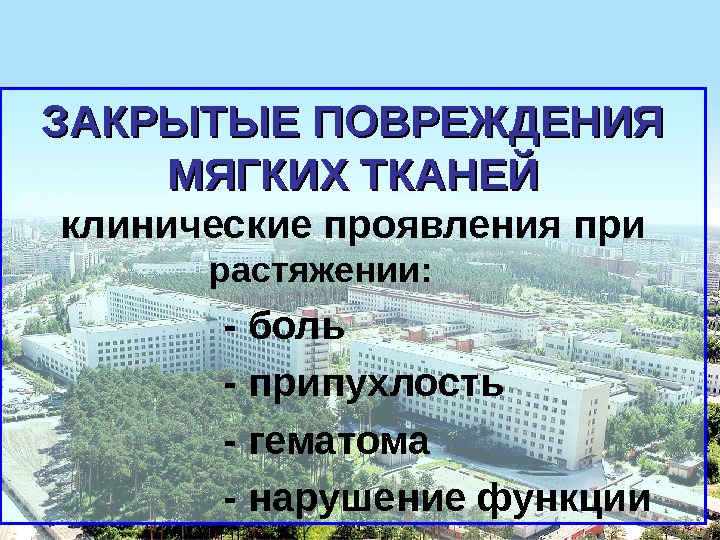 ЗАКРЫТЫЕ ПОВРЕЖДЕНИЯ МЯГКИХ ТКАНЕЙ

клинические проявления при растяжении:

- боль

- припухлость

- гематома

- нарушение функции